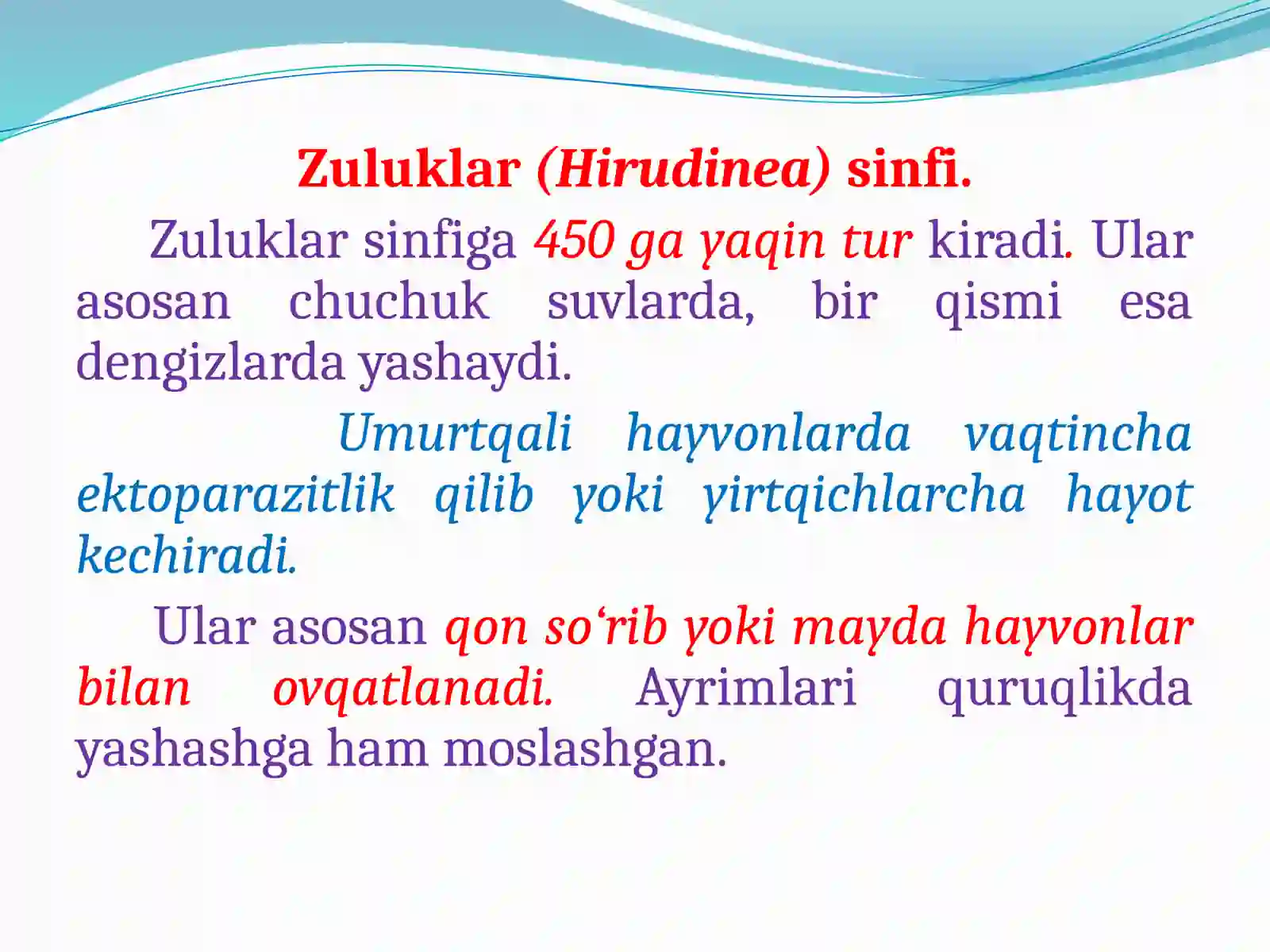 Zuluklar (Hirudinea) sinfi.

Zuluklar sinfiga 450 ga yaqin tur kiradi. Ular asosan chuchuk suvlarda, bir qismi esa dengizlarda yashaydi.

Umurtqali hayvonlarda vaqtincha ektoparazitlik qilib yoki yirtqichlarcha hayot kechiradi.

Ular asosan qon so‘rib yoki mayda hayvonlar bilan ovqatlanadi. Ayrimlari quruqlikda yashashga ham moslashgan.